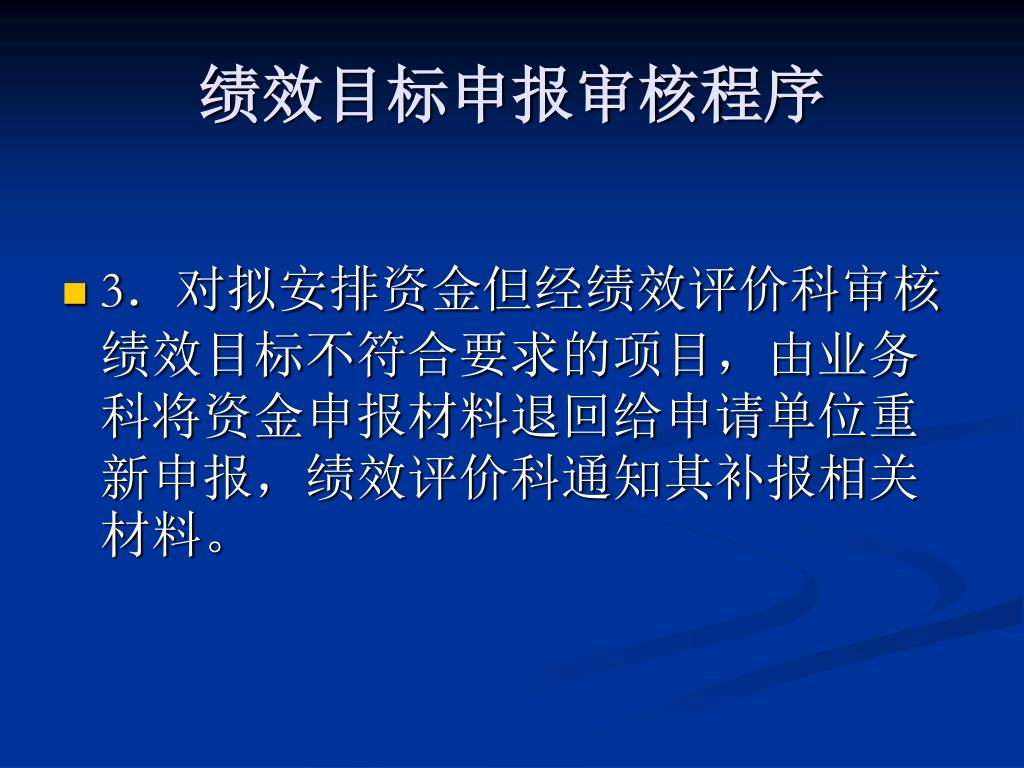 绩效目标申报审核程序

3．对拟安排资金但经绩效评价科审核绩效目标不符合要求的项目，由业务科将资金申报材料退回给申请单位重新申报，绩效评价科通知其补报相关材料。